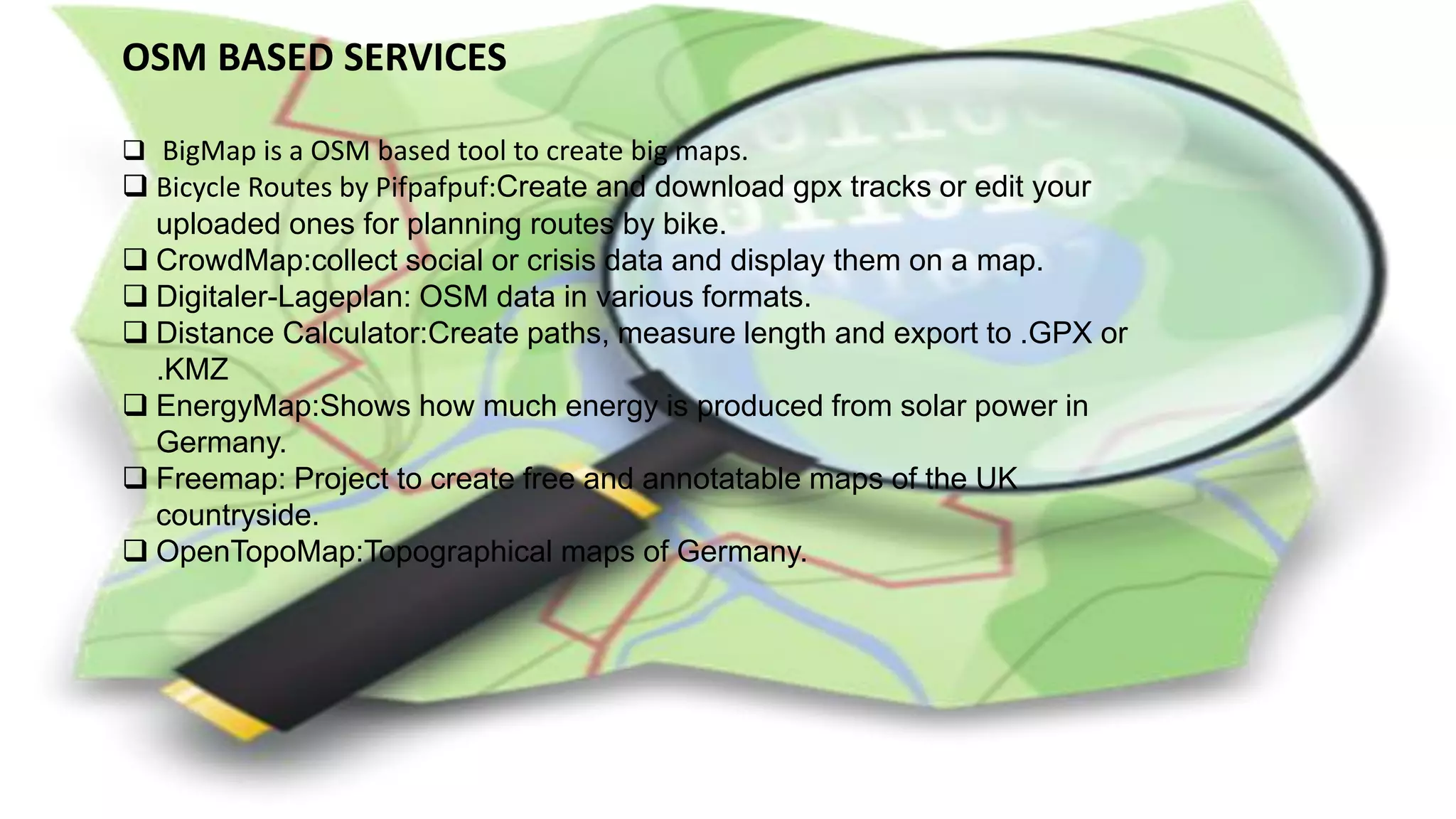 OSM BASED SERVICES

❑ BigMap is a OSM based tool to create big maps.
❑ Bicycle Routes by Pifpafpuf:Create and download gpx tracks or edit your uploaded ones for planning routes by bike.
❑ CrowdMap:collect social or crisis data and display them on a map.
❑ Digitaler-Lageplan: OSM data in various formats.
❑ Distance Calculator:Create paths, measure length and export to .GPX or .KMZ
❑ EnergyMap:Shows how much energy is produced from solar power in Germany.
❑ Freemap: Project to create free and annotatable maps of the UK countryside.
❑ OpenTopoMap:Topographical maps of Germany.